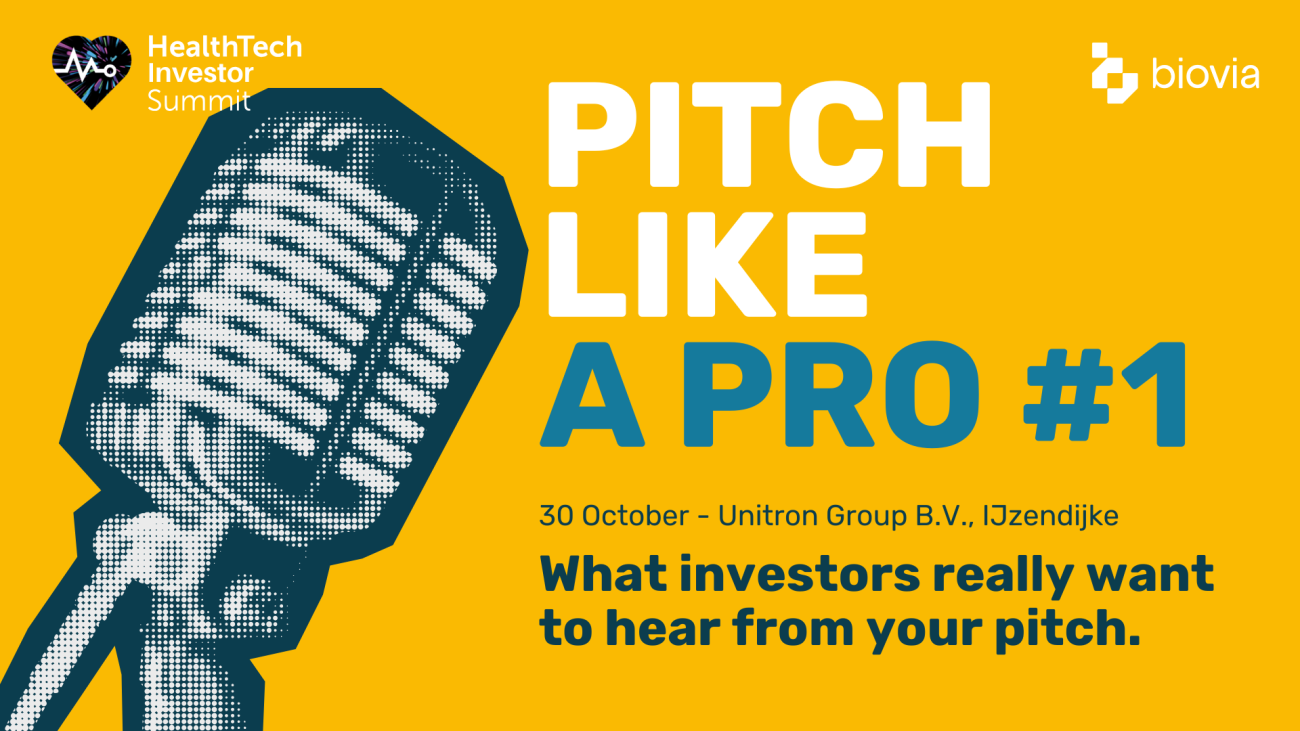 HealthTech Investor Summit

biovia

PITCH LIKE A PRO #1

30 October - Unitron Group B.V., IJzendijke

What investors really want to hear from your pitch.